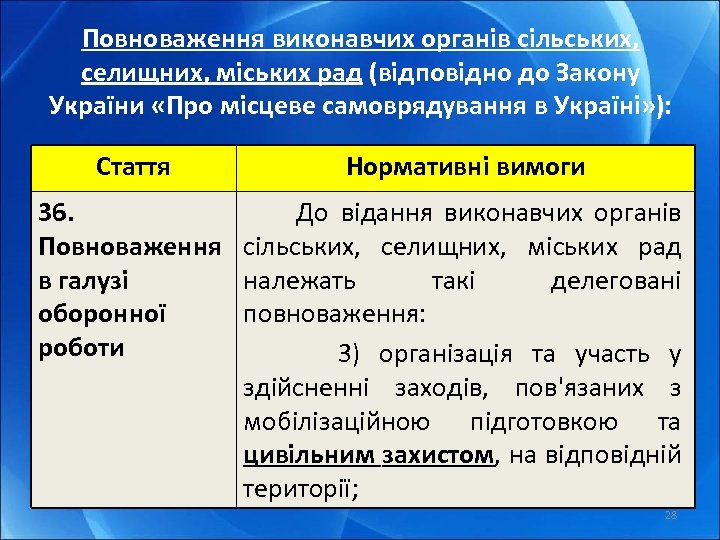 Повноваження виконавчих органів сільських, селищних, міських рад (відповідно до Закону України «Про місцеве самоврядування в Україні»):

| Стаття | Нормативні вимоги |
|---|---|
| 36. Повноваження в галузі оборонної роботи | До відання виконавчих органів сільських, селищних, міських рад належать такі делеговані повноваження: 3) організація та участь у здійсненні заходів, пов'язаних з мобілізаційною підготовкою та цивільним захистом, на відповідній території; |

28